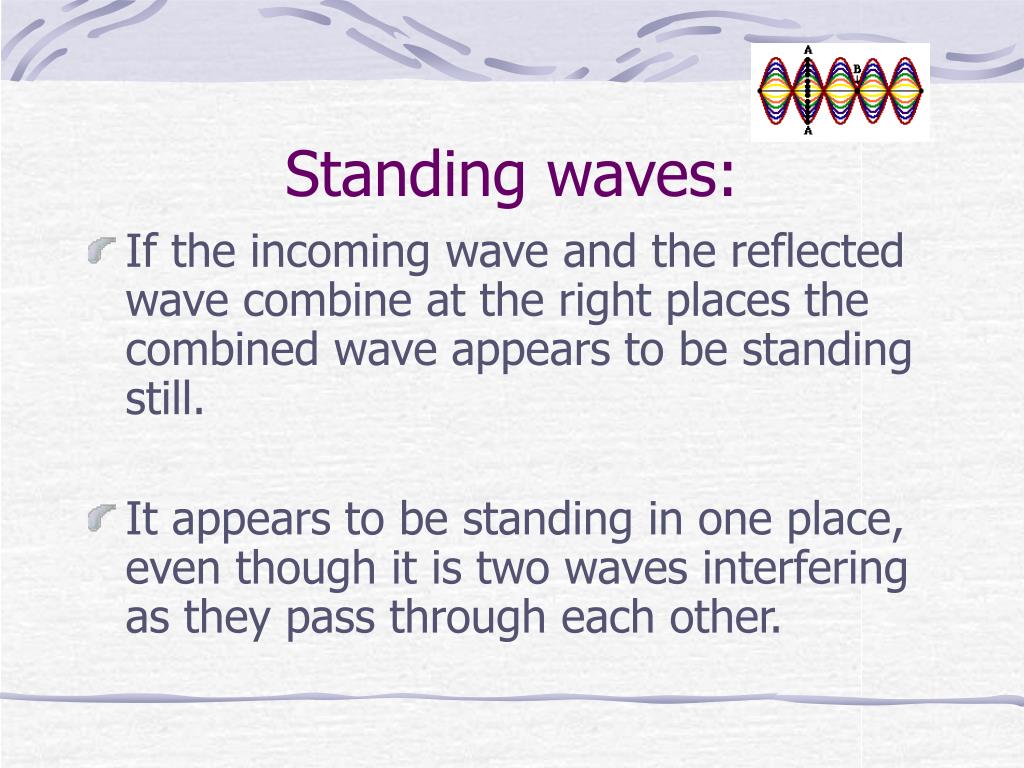 A
B
A

Standing waves:

If the incoming wave and the reflected wave combine at the right places the combined wave appears to be standing still.

It appears to be standing in one place, even though it is two waves interfering as they pass through each other.